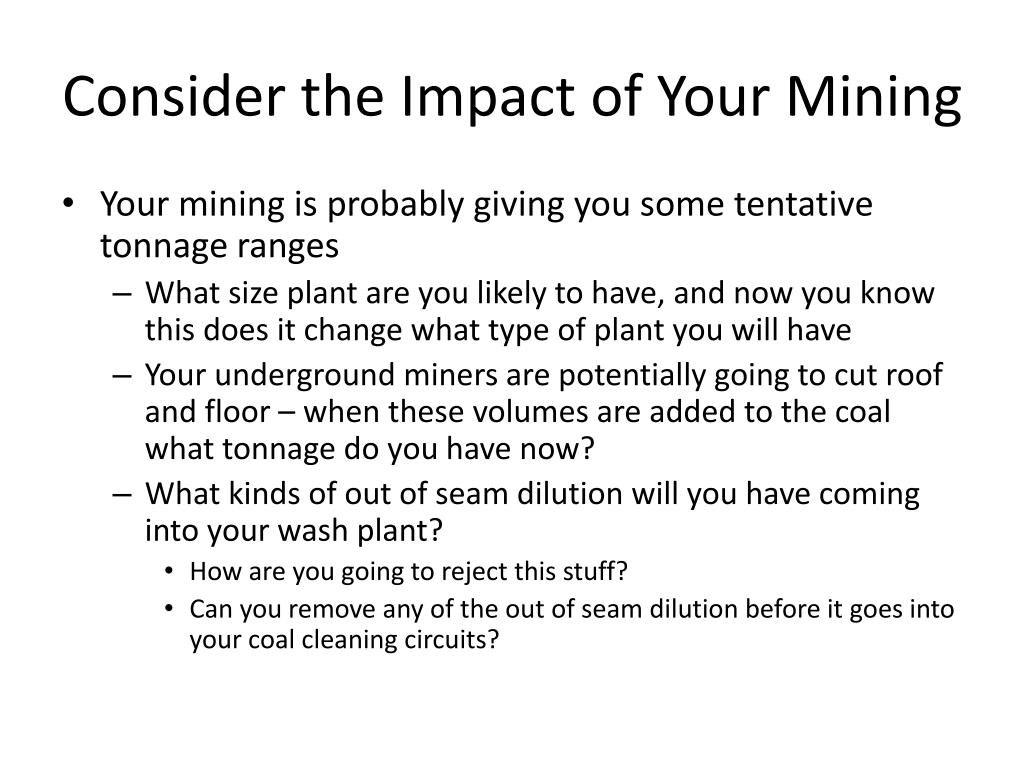 Consider the Impact of Your Mining

• Your mining is probably giving you some tentative tonnage ranges
– What size plant are you likely to have, and now you know this does it change what type of plant you will have
– Your underground miners are potentially going to cut roof and floor – when these volumes are added to the coal what tonnage do you have now?
– What kinds of out of seam dilution will you have coming into your wash plant?
• How are you going to reject this stuff?
• Can you remove any of the out of seam dilution before it goes into your coal cleaning circuits?